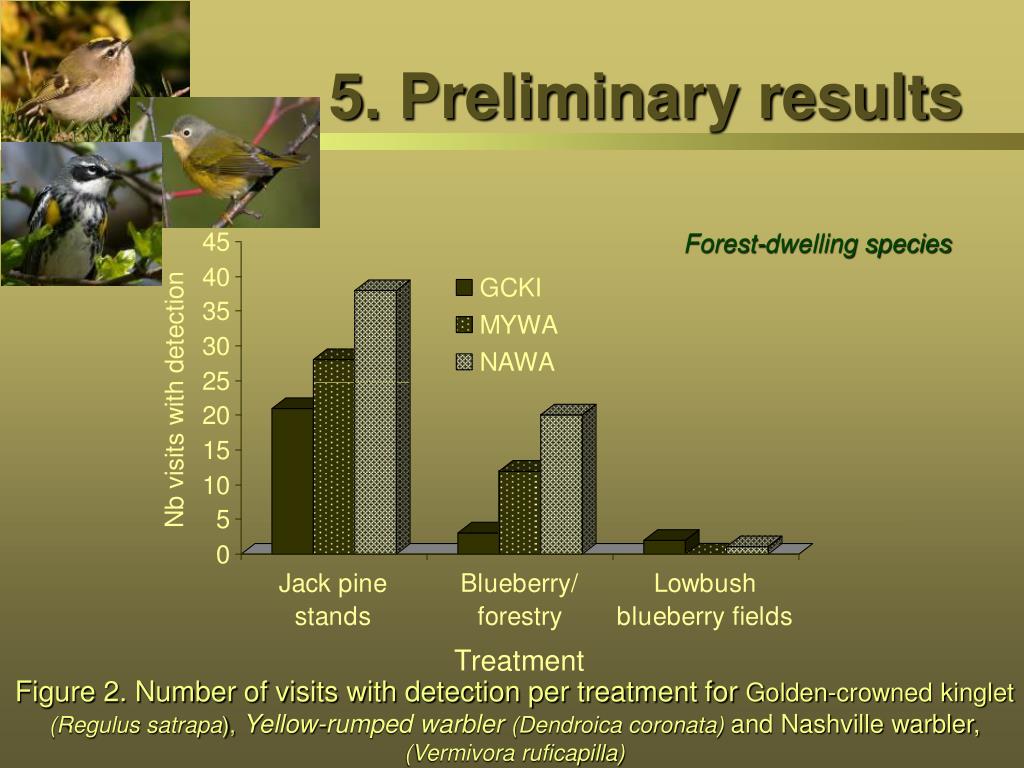 5. Preliminary results

Forest-dwelling species

Nb visits with detection

45
40
35
30
25
20
15
10
5
0

GCKI
MYWA
NAWA

Jack pine stands
Blueberry/ forestry
Lowbush blueberry fields

Treatment

Figure 2. Number of visits with detection per treatment for Golden-crowned kinglet (Regulus satrapa), Yellow-rumped warbler (Dendroica coronata) and Nashville warbler, (Vermivora ruficapilla)